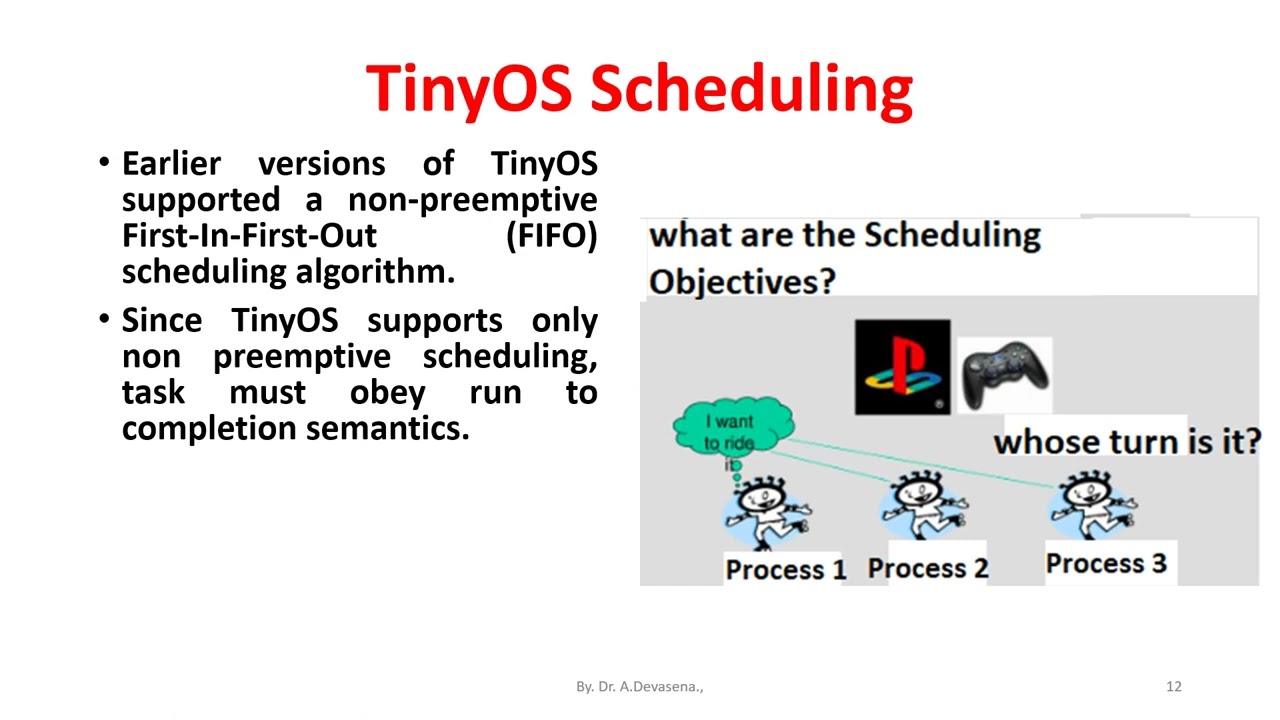 TinyOS Scheduling

• Earlier versions of TinyOS supported a non-preemptive First-In-First-Out (FIFO) scheduling algorithm.

• Since TinyOS supports only non preemptive scheduling, task must obey run to completion semantics.

what are the Scheduling Objectives?

I want to ride it

whose turn is it?

Process 1 Process 2 Process 3

By. Dr. A.Devasena.,

12